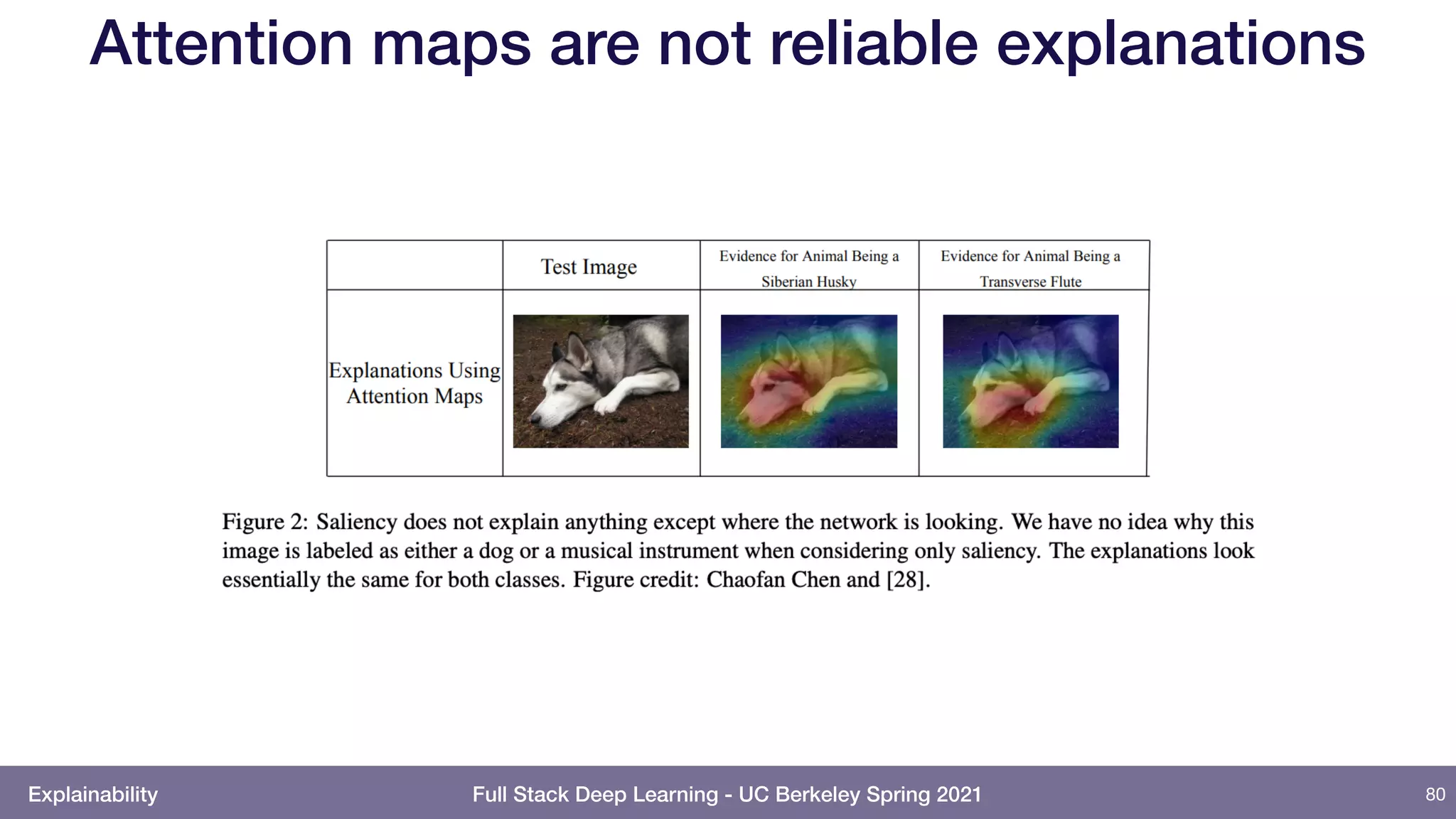 Attention maps are not reliable explanations

| | Test Image | Evidence for Animal Being a Siberian Husky | Evidence for Animal Being a Transverse Flute |
|---|---|---|---|
| Explanations Using Attention Maps | | | |

Figure 2: Saliency does not explain anything except where the network is looking. We have no idea why this image is labeled as either a dog or a musical instrument when considering only saliency. The explanations look essentially the same for both classes. Figure credit: Chaofan Chen and [28].

Explainability

Full Stack Deep Learning - UC Berkeley Spring 2021

80